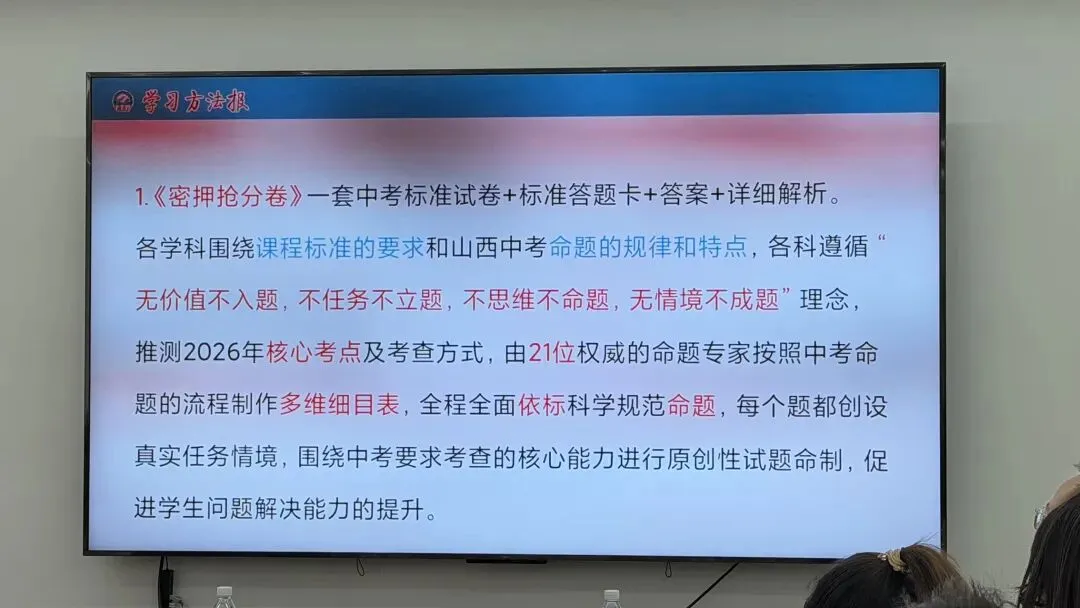 学习方法报

1.《密押抢分卷》一套中考标准试卷+标准答题卡+答案+详细解析。

各学科围绕课程标准的要求和山西中考命题的规律和特点，各科遵循“无价值不入题，不任务不立题，不思维不命题，无情境不成题”理念，推测2026年核心考点及考查方式，由21位权威的命题专家按照中考命题的流程制作多维细目表，全程全面依标科学规范命题，每个题都创设真实任务情境，围绕中考要求考查的核心能力进行原创性试题命制，促进学生问题解决能力的提升。